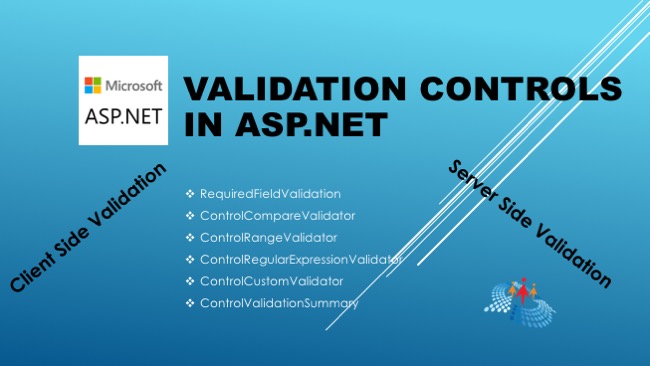 Microsoft
ASP.NET

VALIDATION CONTROLS IN ASP.NET

Client Side Validation

❖ RequiredFieldValidation
❖ ControlCompareValidator
❖ ControlRangeValidator
❖ ControlRegularExpressionValidator
❖ ControlCustomValidator
❖ ControlValidationSummary

Server Side Validation